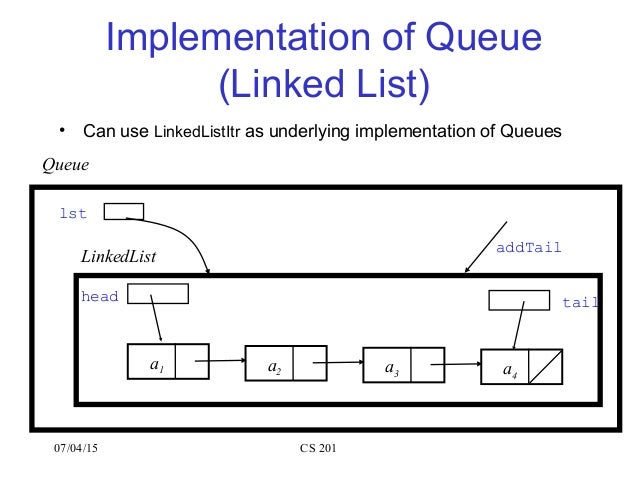 Implementation of Queue (Linked List)

• Can use LinkedListItr as underlying implementation of Queues

Queue

lst

LinkedList

addTail

head

tail

$a_1$

$a_2$

$a_3$

$a_4$

07/04/15

CS 201